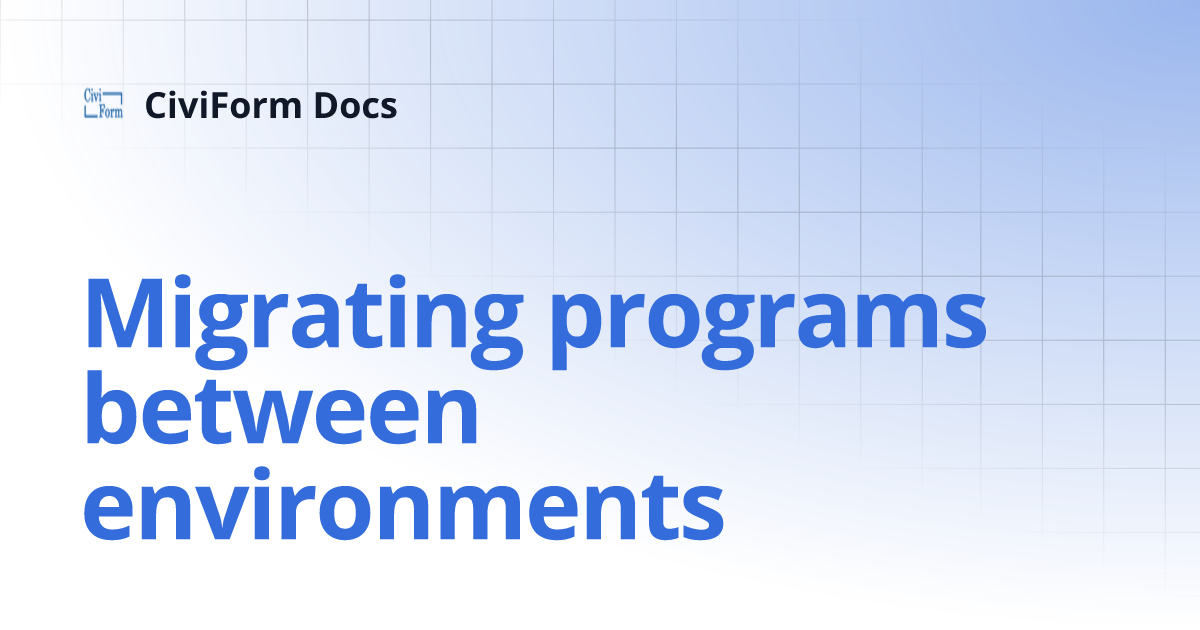 Civi Form

CiviForm Docs

Migrating programs between environments